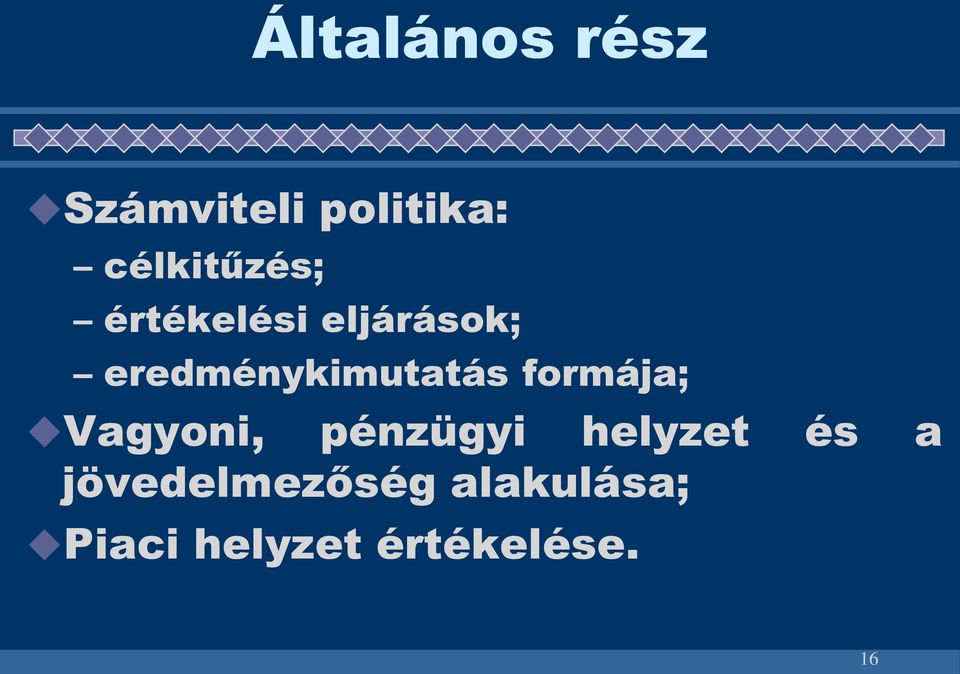 Általános rész

Számviteli politika:
– célkitűzés;
– értékelési eljárások;
– eredménykimutatás formája;

Vagyoni, pénzügyi helyzet és a jövedelmezőség alakulása;

Piaci helyzet értékelése.

16